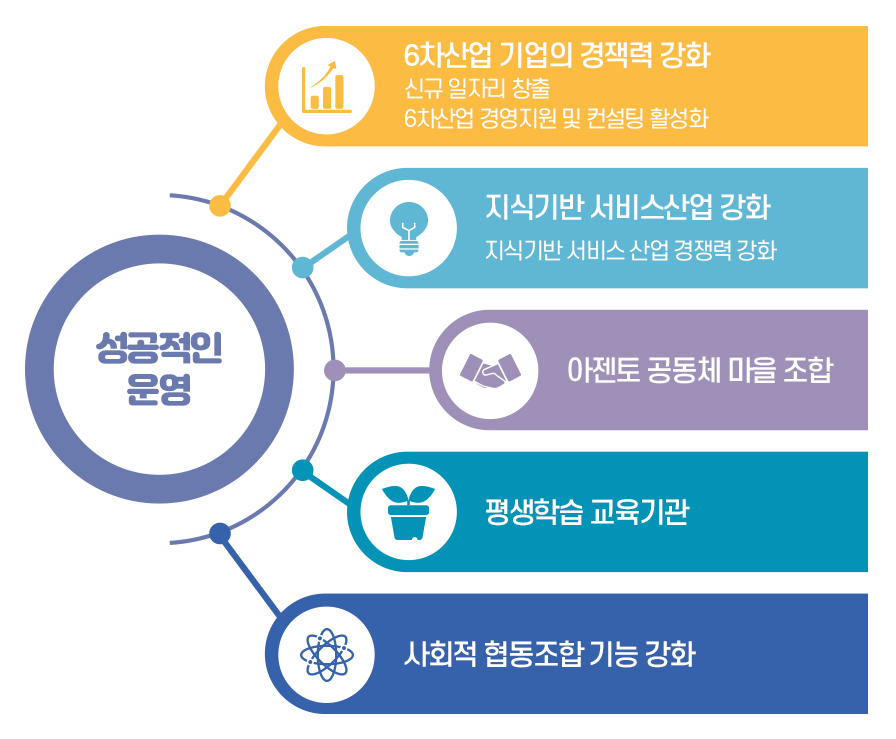 성공적인
운영

6차산업 기업의 경쟁력 강화
신규 일자리 창출
6차산업 경영지원 및 컨설팅 활성화

지식기반 서비스산업 강화
지식기반 서비스 산업 경쟁력 강화

아젠토 공동체 마을 조합

평생학습 교육기관

사회적 협동조합 기능 강화